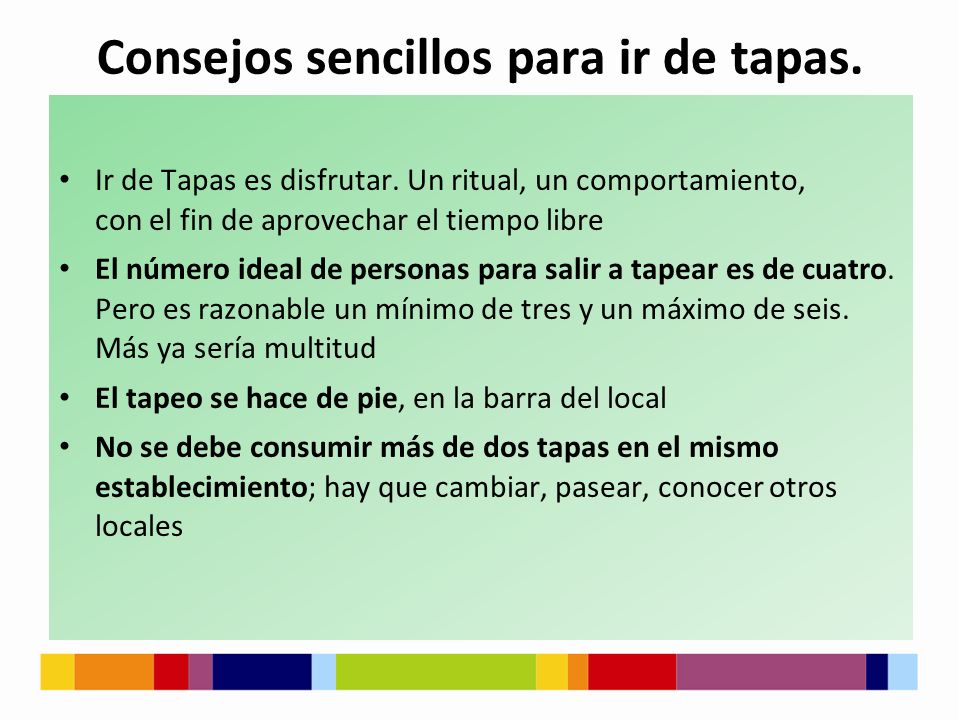 Consejos sencillos para ir de tapas.

• Ir de Tapas es disfrutar. Un ritual, un comportamiento, con el fin de aprovechar el tiempo libre

• El número ideal de personas para salir a tapear es de cuatro. Pero es razonable un mínimo de tres y un máximo de seis. Más ya sería multitud

• El tapeo se hace de pie, en la barra del local

• No se debe consumir más de dos tapas en el mismo establecimiento; hay que cambiar, pasear, conocer otros locales